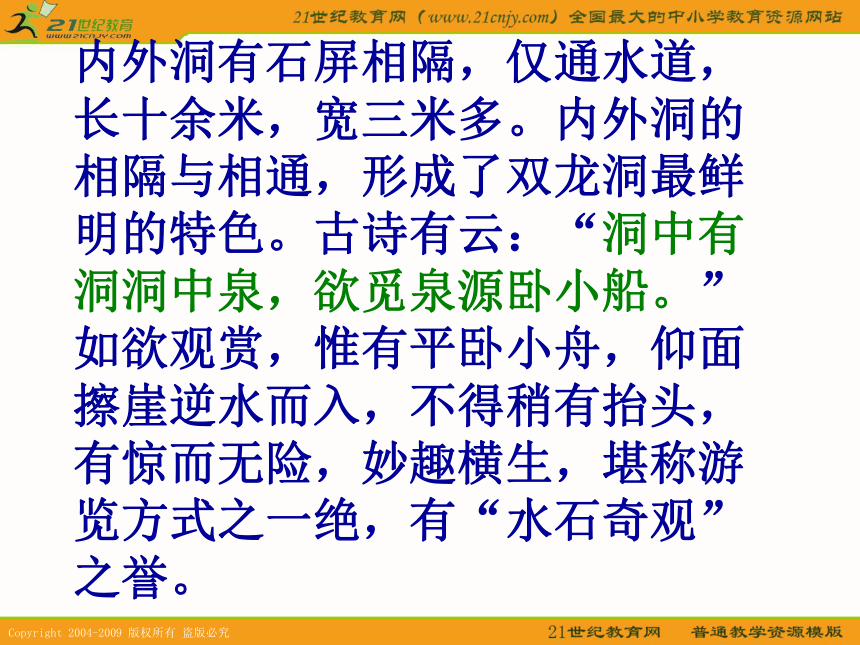 21世纪教育
www.21cnjy.com

21世纪教育网（www.21cnjy.com）全国最大的中小学教育资源网站

内外洞有石屏相隔，仅通水道，长十余米，宽三米多。内外洞的相隔与相通，形成了双龙洞最鲜明的特色。古诗有云：“洞中有洞洞中泉，欲觅泉源卧小船。”如欲观赏，惟有平卧小舟，仰面擦崖逆水而入，不得稍有抬头，有惊而无险，妙趣横生，堪称游览方式之一绝，有“水石奇观”之誉。

Copyright 2004-2009 版权所有 盗版必究

21世纪教育网　普通教学资源模版